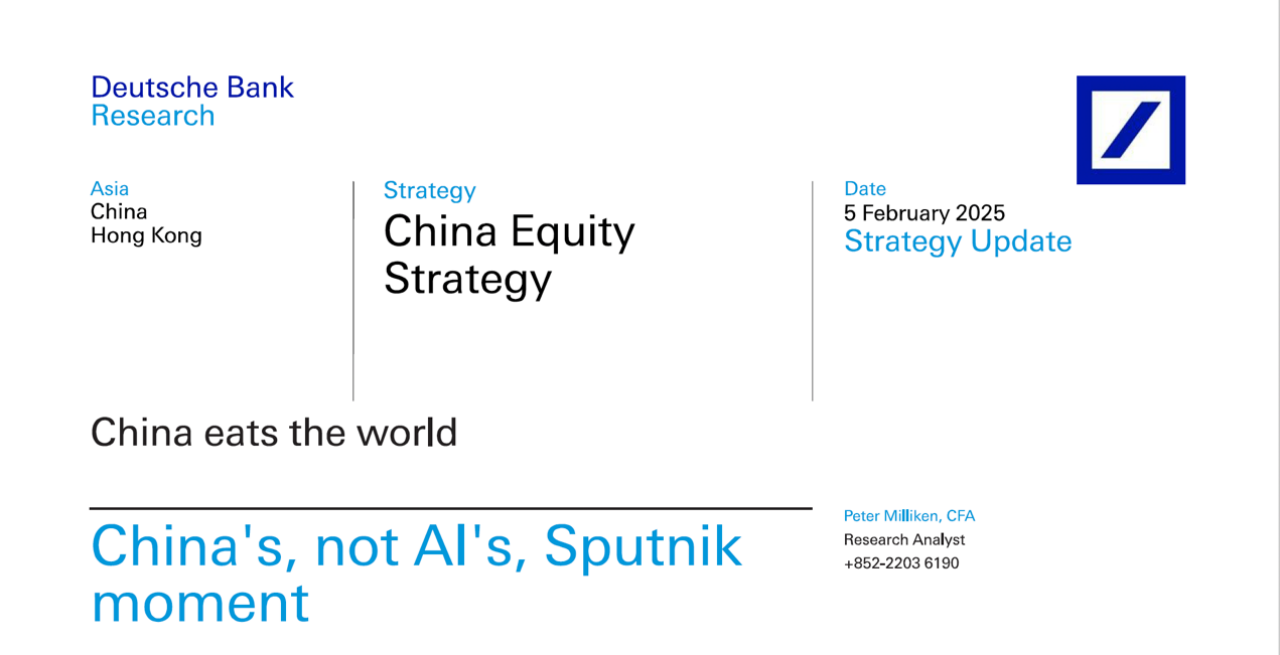 Deutsche Bank
Research

Asia
China
Hong Kong

Strategy
China Equity Strategy

Date
5 February 2025
Strategy Update

China eats the world

China's, not AI's, Sputnik moment

Peter Milliken, CFA
Research Analyst
+852-2203 6190